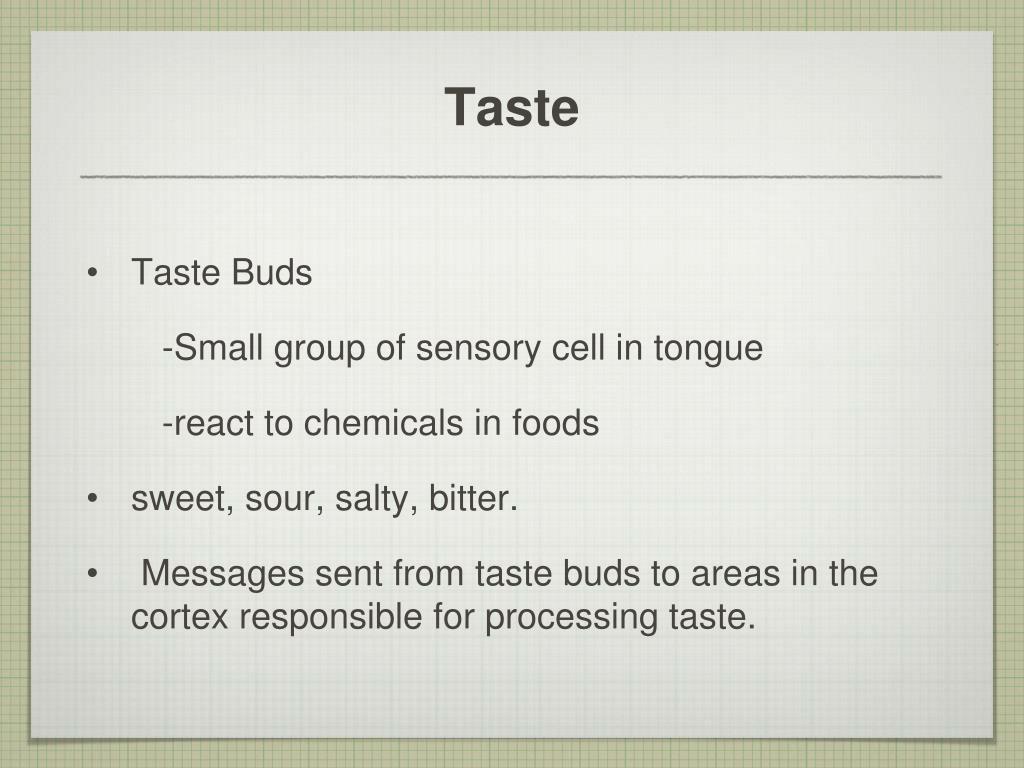 Taste

• Taste Buds

-Small group of sensory cell in tongue

-react to chemicals in foods

• sweet, sour, salty, bitter.

• Messages sent from taste buds to areas in the cortex responsible for processing taste.